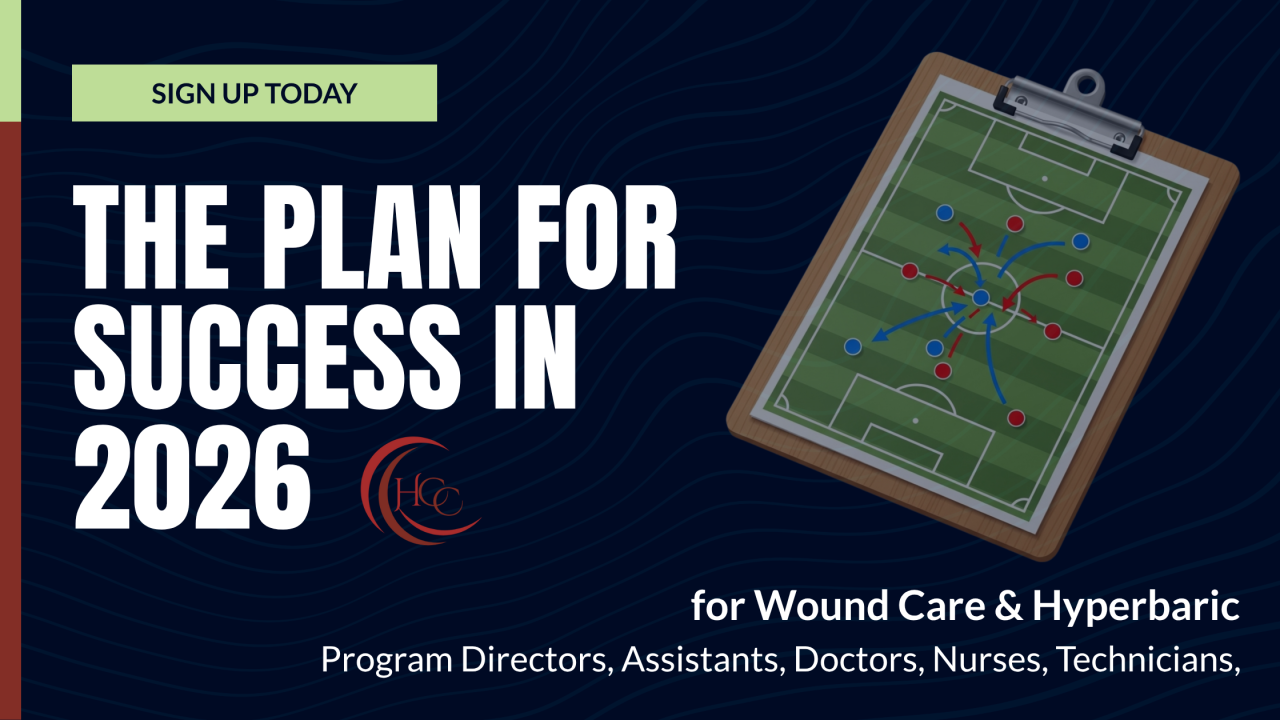 SIGN UP TODAY

THE PLAN FOR SUCCESS IN 2026

HCC

for Wound Care & Hyperbaric

Program Directors, Assistants, Doctors, Nurses, Technicians,